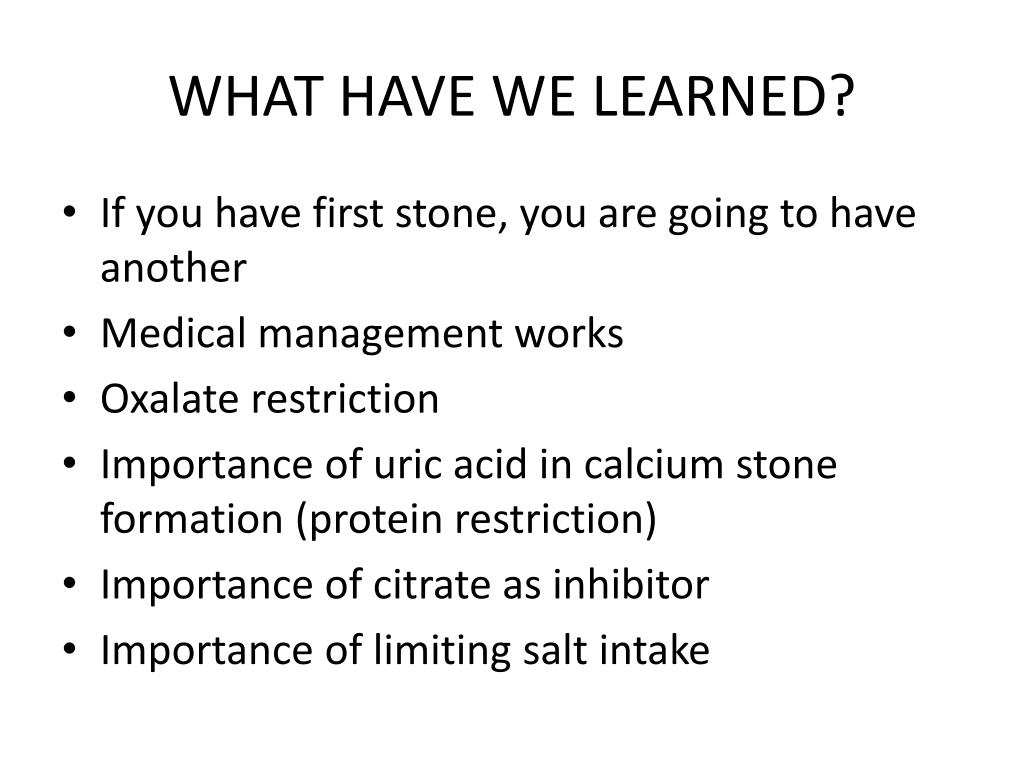 WHAT HAVE WE LEARNED?

• If you have first stone, you are going to have another
• Medical management works
• Oxalate restriction
• Importance of uric acid in calcium stone formation (protein restriction)
• Importance of citrate as inhibitor
• Importance of limiting salt intake